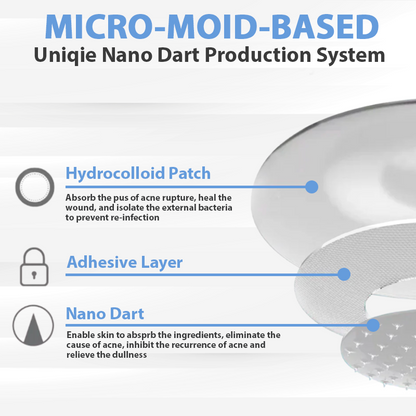 MICRO-MOID-BASED
Uniqie Nano Dart Production System

Hydrocolloid Patch
Absorb the pus of acne rupture, heal the wound, and isolate the external bacteria to prevent re-infection

Adhesive Layer

Nano Dart
Enable skin to absprb the ingredients, eliminate the cause of acne, inhibit the recurrence of acne and relieve the dullness